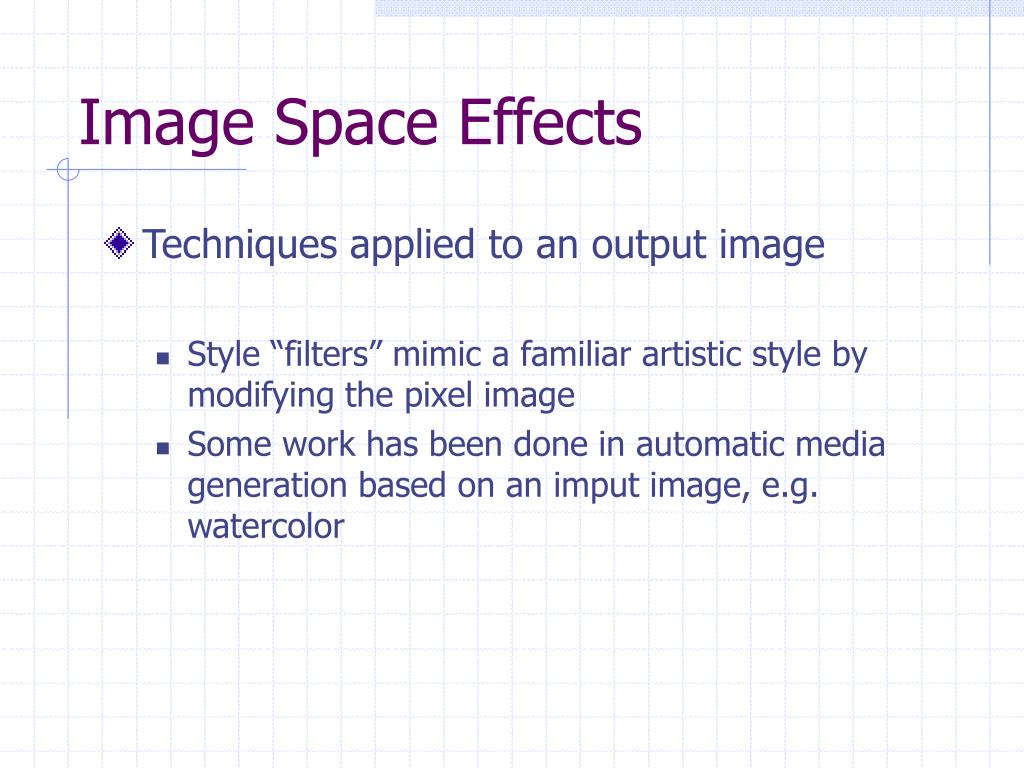 Image Space Effects

Techniques applied to an output image

Style “filters” mimic a familiar artistic style by modifying the pixel image

Some work has been done in automatic media generation based on an imput image, e.g. watercolor